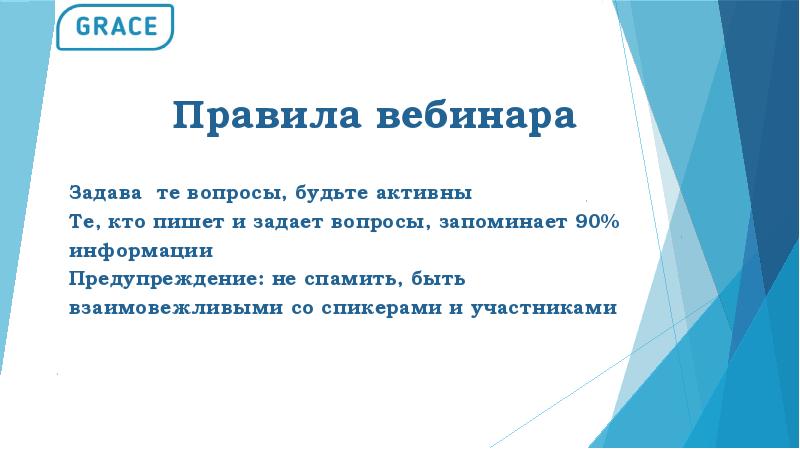 GRACE

Правила вебинара

Задава те вопросы, будьте активны
Те, кто пишет и задает вопросы, запоминает 90% информации
Предупреждение: не спамить, быть взаимовежливыми со спикерами и участниками